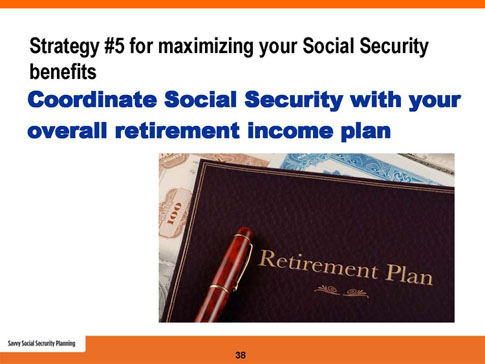 Strategy #5 for maximizing your Social Security benefits

Coordinate Social Security with your overall retirement income plan

100

Retirement Plan

Savvy Social Security Planning

38